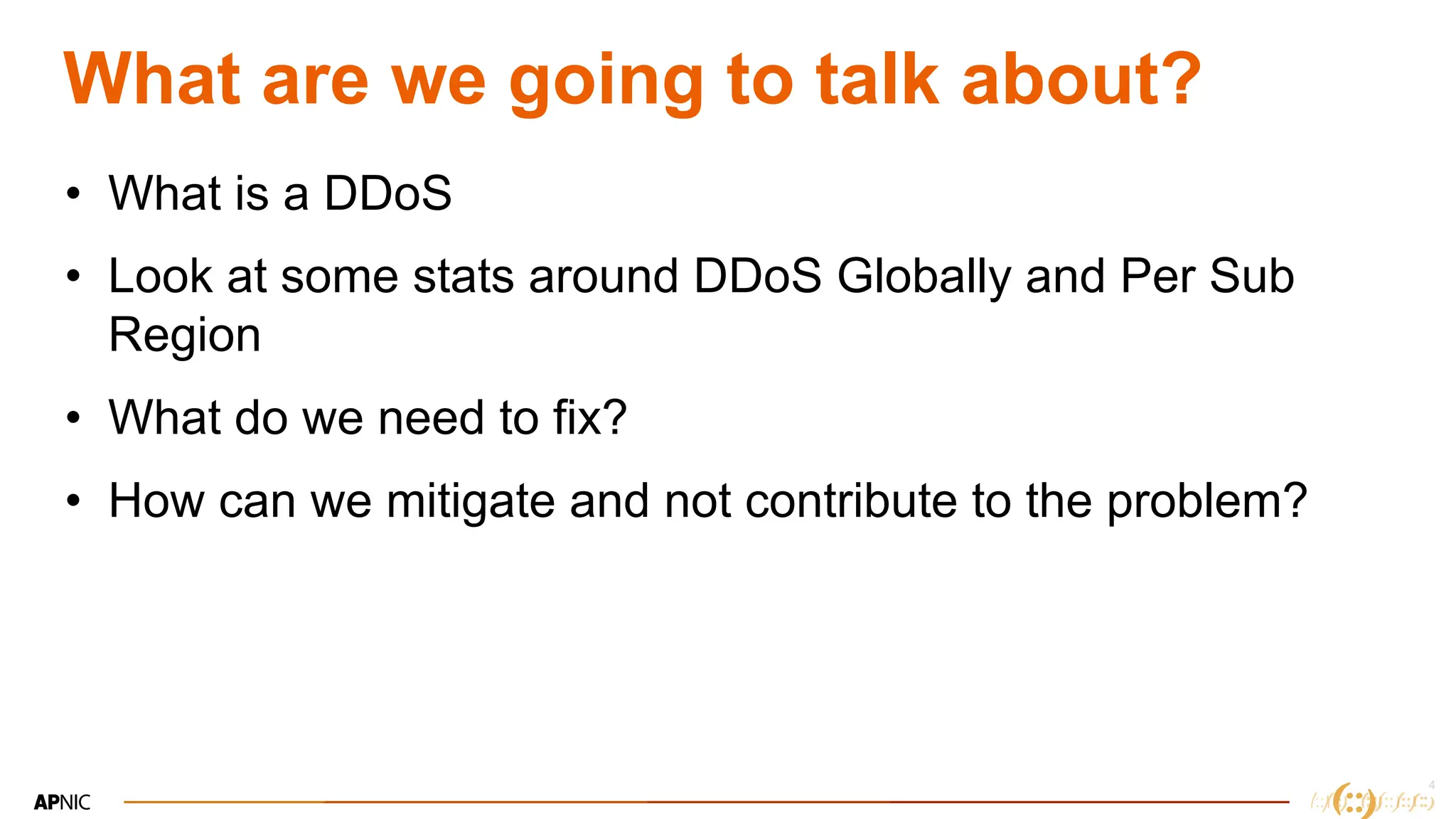 What are we going to talk about?

• What is a DDoS

• Look at some stats around DDoS Globally and Per Sub Region

• What do we need to fix?

• How can we mitigate and not contribute to the problem?

APNIC

4